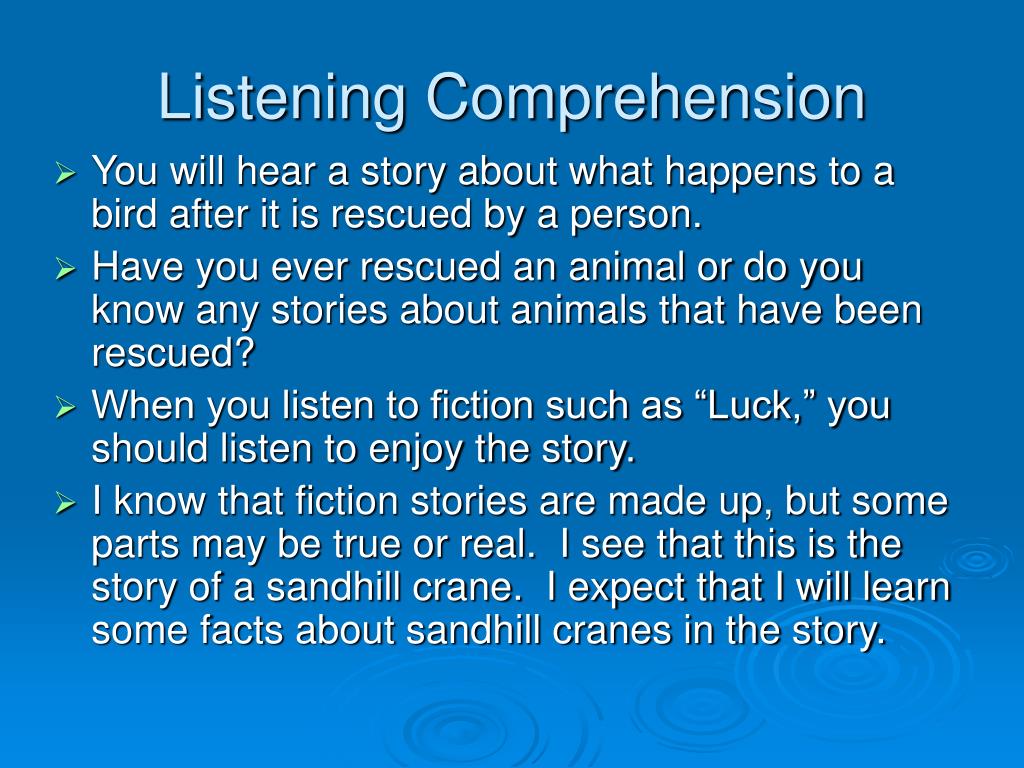 Listening Comprehension

➢ You will hear a story about what happens to a bird after it is rescued by a person.

➢ Have you ever rescued an animal or do you know any stories about animals that have been rescued?

➢ When you listen to fiction such as “Luck,” you should listen to enjoy the story.

➢ I know that fiction stories are made up, but some parts may be true or real. I see that this is the story of a sandhill crane. I expect that I will learn some facts about sandhill cranes in the story.